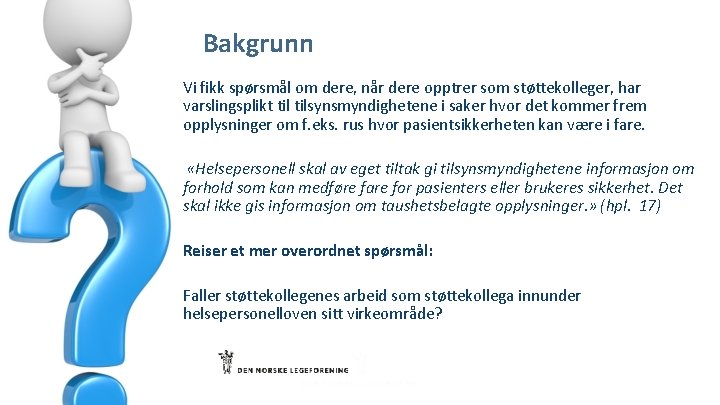 Bakgrunn

Vi fikk spørsmål om dere, når dere opptrer som støttekolleger, har varslingsplikt til tilsynsmyndighetene i saker hvor det kommer frem opplysninger om f.eks. rus hvor pasientsikkerheten kan være i fare.

«Helsepersonell skal av eget tiltak gi tilsynsmyndighetene informasjon om forhold som kan medføre fare for pasienters eller brukeres sikkerhet. Det skal ikke gis informasjon om taushetsbelagte opplysninger.» (hpl. 17)

Reiser et mer overordnet spørsmål:

Faller støttekollegenes arbeid som støttekollega innunder helsepersonelloven sitt virkeområde?

DEN NORSKE LEGEFORENING